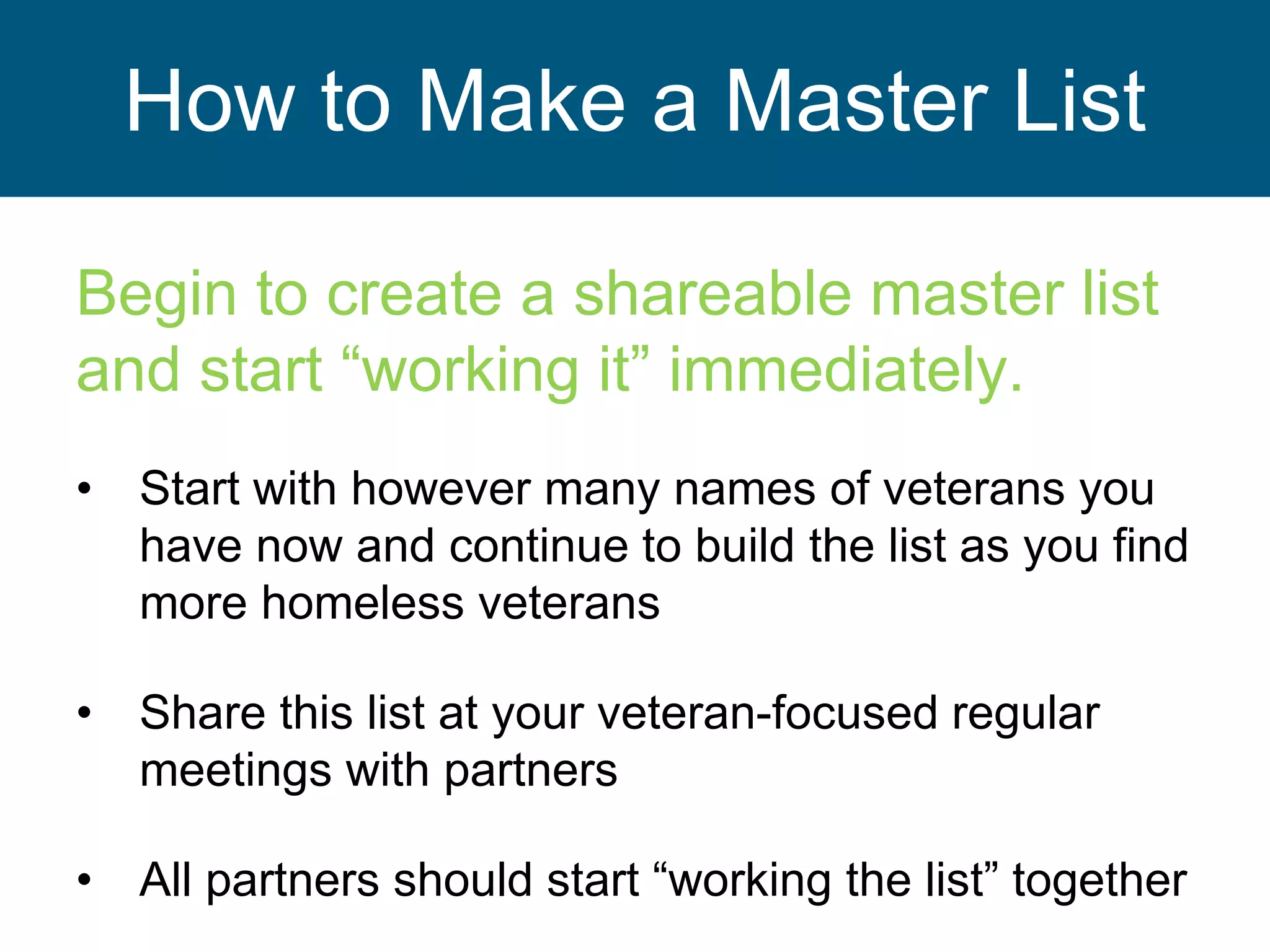 How to Make a Master List

Begin to create a shareable master list and start “working it” immediately.

• Start with however many names of veterans you have now and continue to build the list as you find more homeless veterans

• Share this list at your veteran-focused regular meetings with partners

• All partners should start “working the list” together